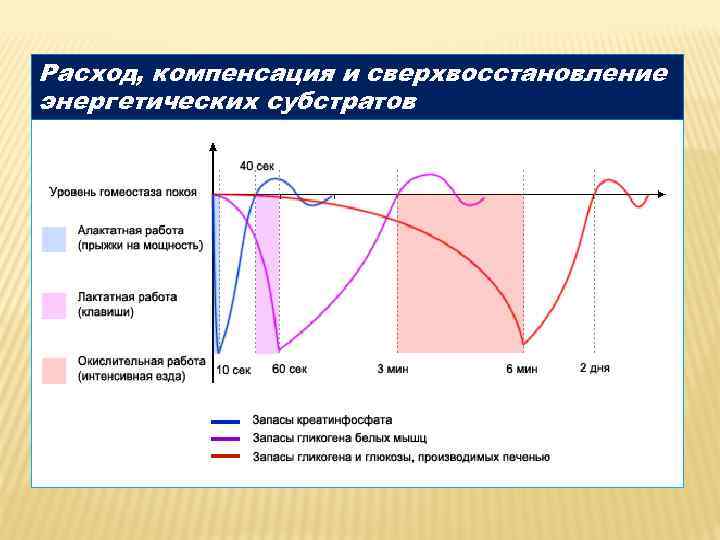 Расход, компенсация и сверхвосстановление энергетических субстратов

40 сек

Уровень гомеостаза покоя

Алактатная работа (прыжки на мощность)

Лактатная работа (клавиши)

Окислительная работа (интенсивная езда)

10 сек
60 сек
3 мин
6 мин
2 дня

Запасы креатинфосфата
Запасы гликогена белых мышц
Запасы гликогена и глюкозы, производимых печенью